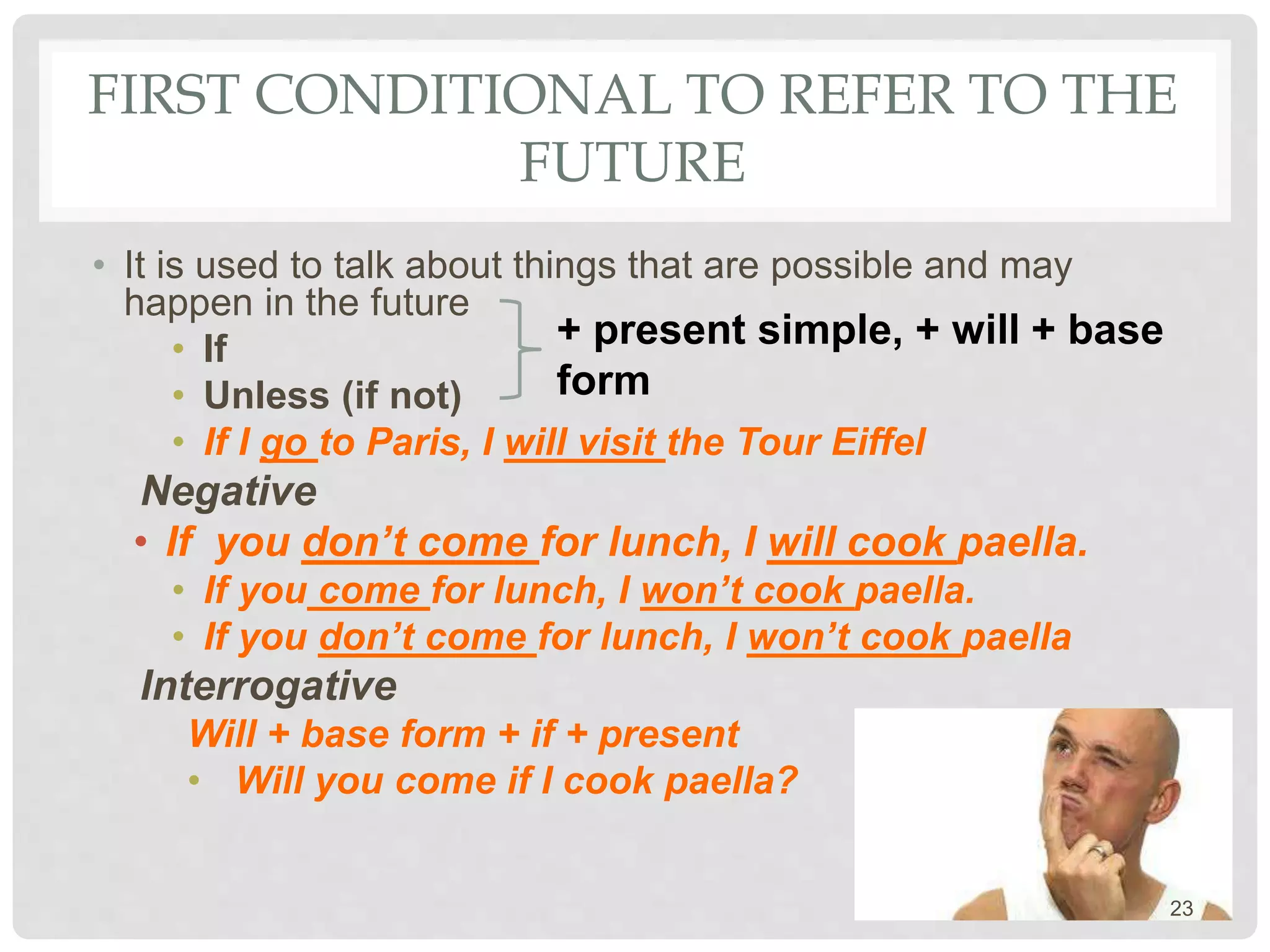 FIRST CONDITIONAL TO REFER TO THE FUTURE

• It is used to talk about things that are possible and may happen in the future
  • If
  • Unless (if not)

+ present simple, + will + base form

  • If I go to Paris, I will visit the Tour Eiffel

Negative

• If you don't come for lunch, I will cook paella.
  • If you come for lunch, I won't cook paella.
  • If you don't come for lunch, I won't cook paella

Interrogative

Will + base form + if + present
  • Will you come if I cook paella?

23